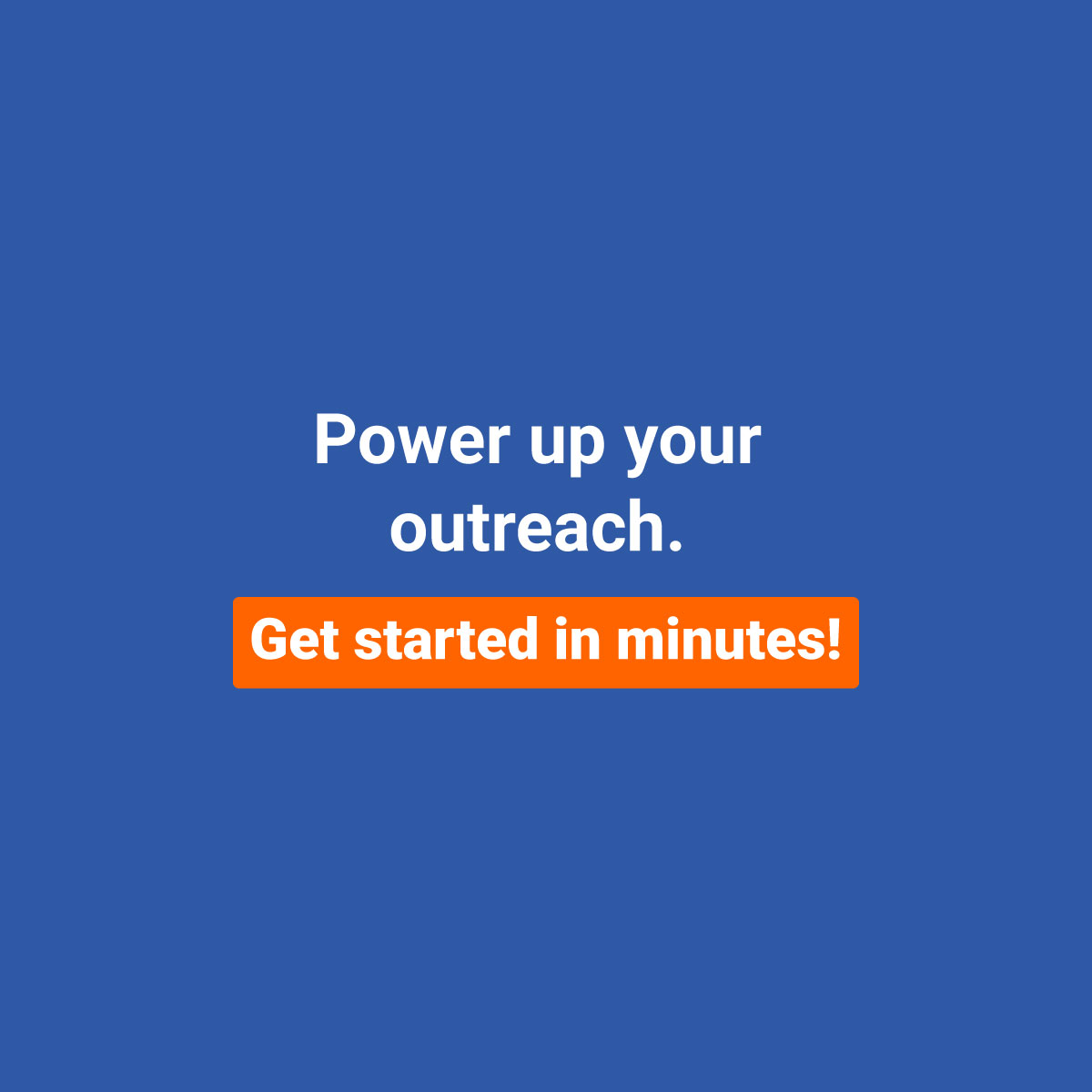 Power up your outreach.

Get started in minutes!